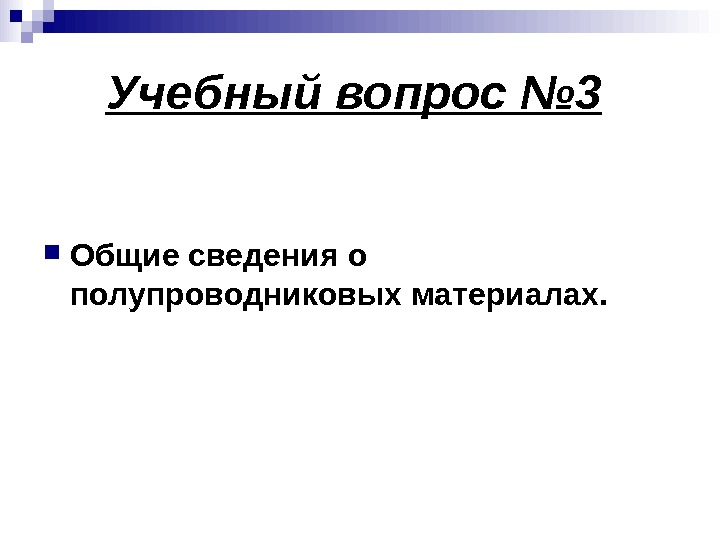 Учебный вопрос №3

Общие сведения о полупроводниковых материалах.